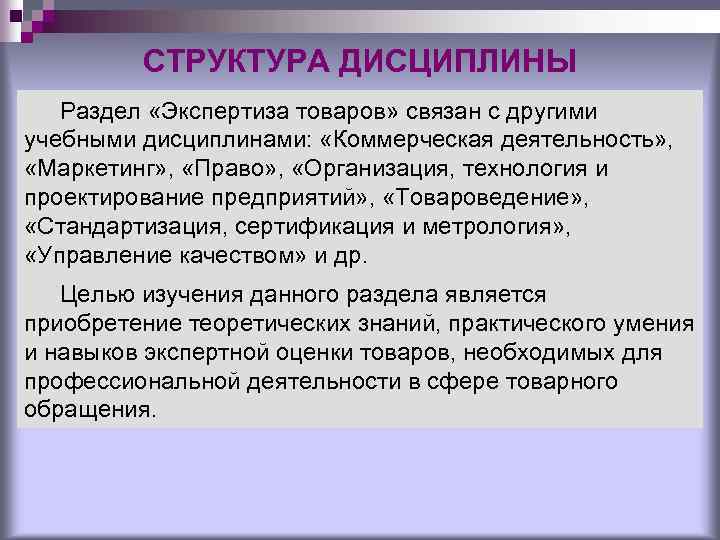 СТРУКТУРА ДИСЦИПЛИНЫ

Раздел «Экспертиза товаров» связан с другими учебными дисциплинами: «Коммерческая деятельность», «Маркетинг», «Право», «Организация, технология и проектирование предприятий», «Товароведение», «Стандартизация, сертификация и метрология», «Управление качеством» и др.

Целью изучения данного раздела является приобретение теоретических знаний, практического умения и навыков экспертной оценки товаров, необходимых для профессиональной деятельности в сфере товарного обращения.